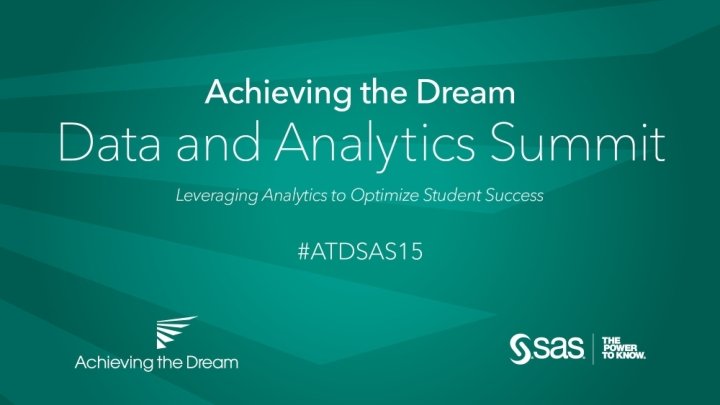 Achieving the Dream
Data and Analytics Summit

Leveraging Analytics to Optimize Student Success

#ATDSAS15

Achieving the Dream

sas

THE POWER TO KNOW.